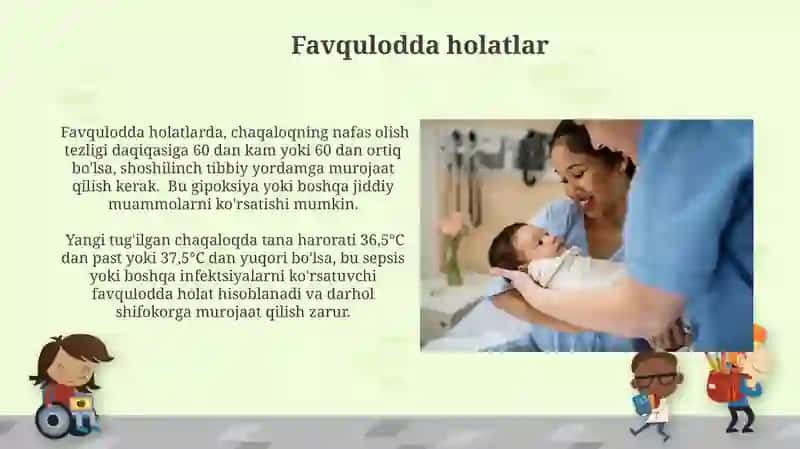 Favqulodda holatlar

Favqulodda holatlarda, chaqaloqning nafas olish tezligi daqiqasiga 60 dan kam yoki 60 dan ortiq bo'lsa, shoshilinch tibbiy yordamga murojaat qilish kerak. Bu gipoksiya yoki boshqa jiddiy muammolarni ko'rsatishi mumkin.

Yangi tug'ilgan chaqaloqda tana harorati 36,5°C dan past yoki 37,5°C dan yuqori bo'lsa, bu sepsis yoki boshqa infektsiyalarni ko'rsatuvchi favqulodda holat hisoblanadi va darhol shifokorga murojaat qilish zarur.